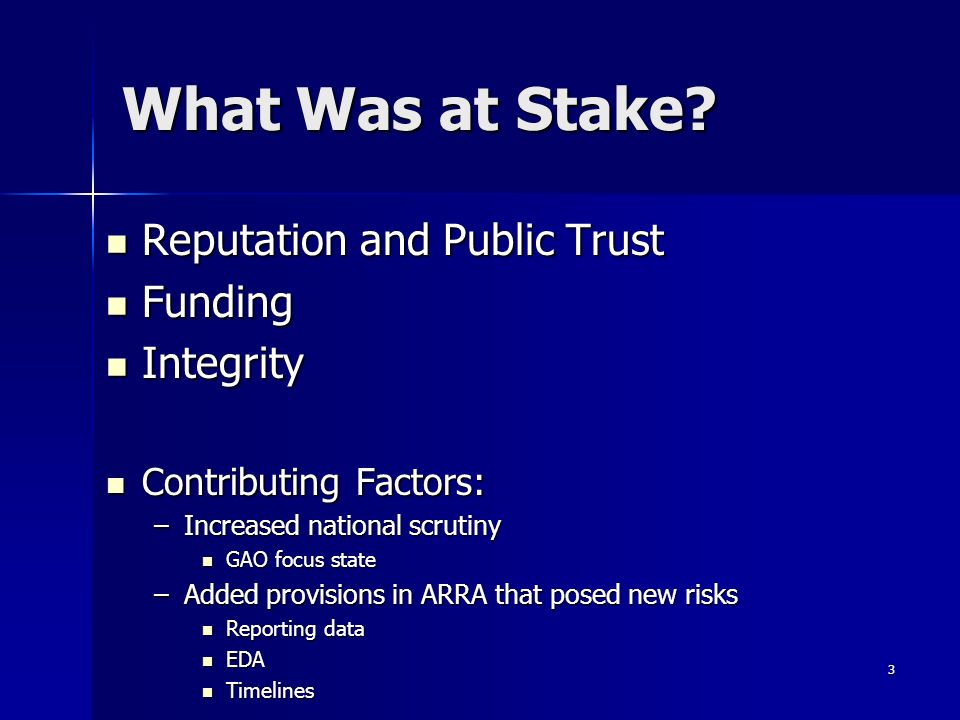 What Was at Stake?

- Reputation and Public Trust
- Funding
- Integrity

- Contributing Factors:
  – Increased national scrutiny
    - GAO focus state
  – Added provisions in ARRA that posed new risks
    - Reporting data
    - EDA
    - Timelines

3